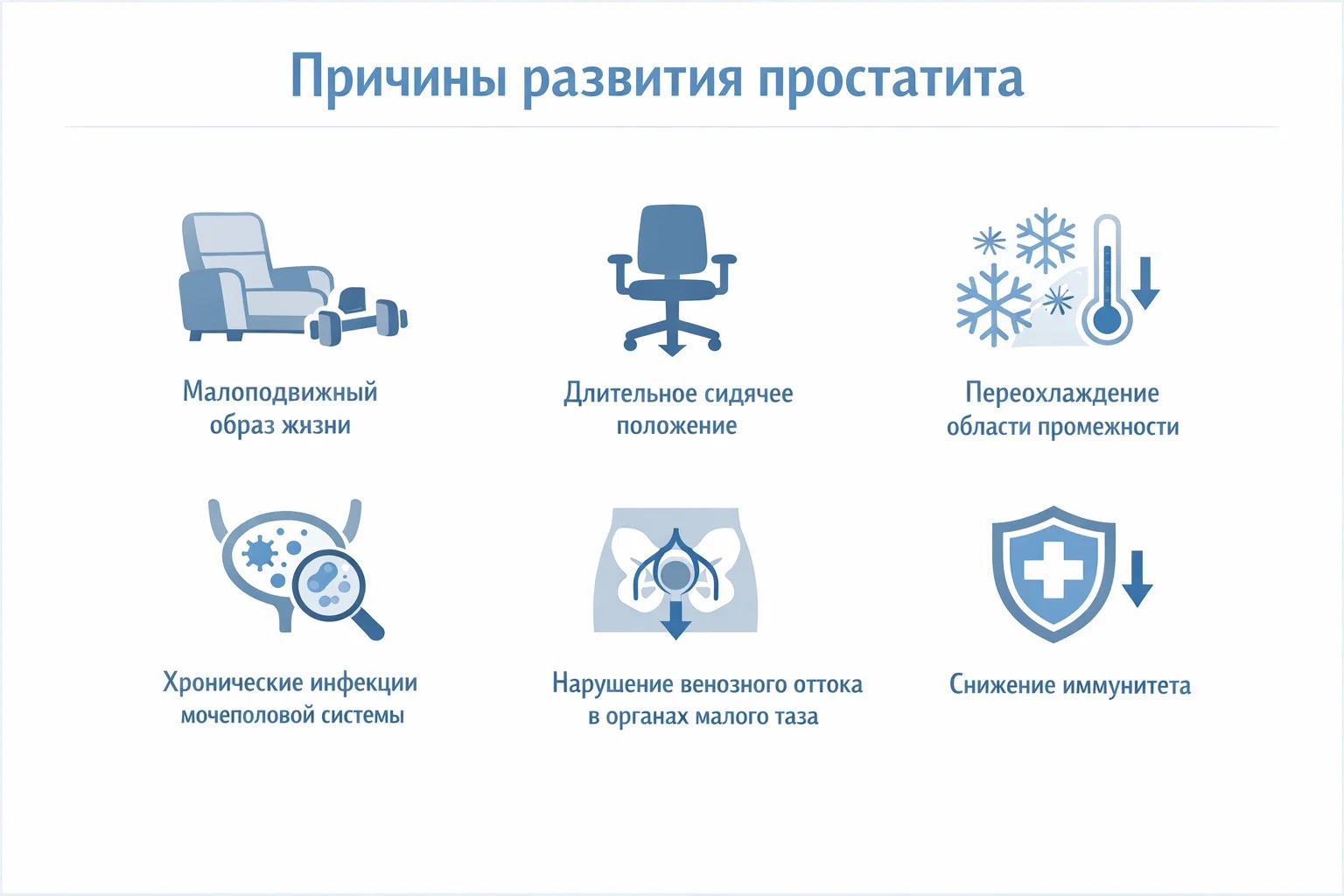 Причины развития простатита

Малоподвижный образ жизни

Длительное сидячее положение

Переохлаждение области промежности

Хронические инфекции мочеполовой системы

Нарушение венозного оттока в органах малого таза

Снижение иммунитета